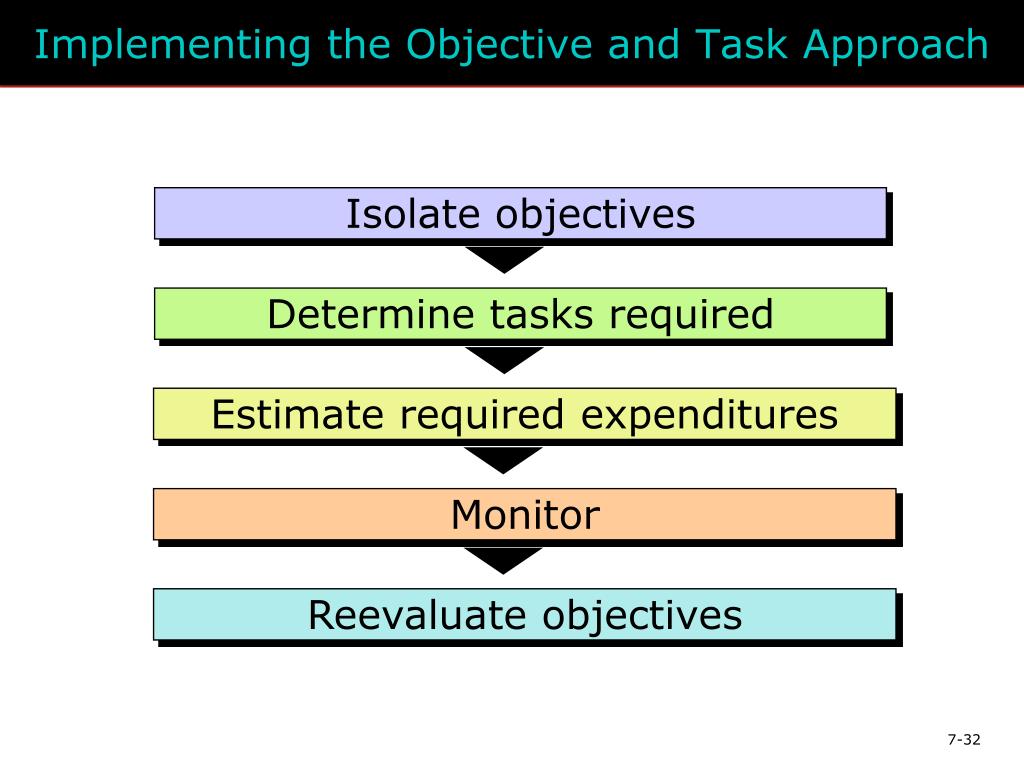 Implementing the Objective and Task Approach

Isolate objectives

Determine tasks required

Estimate required expenditures

Monitor

Reevaluate objectives

7-32